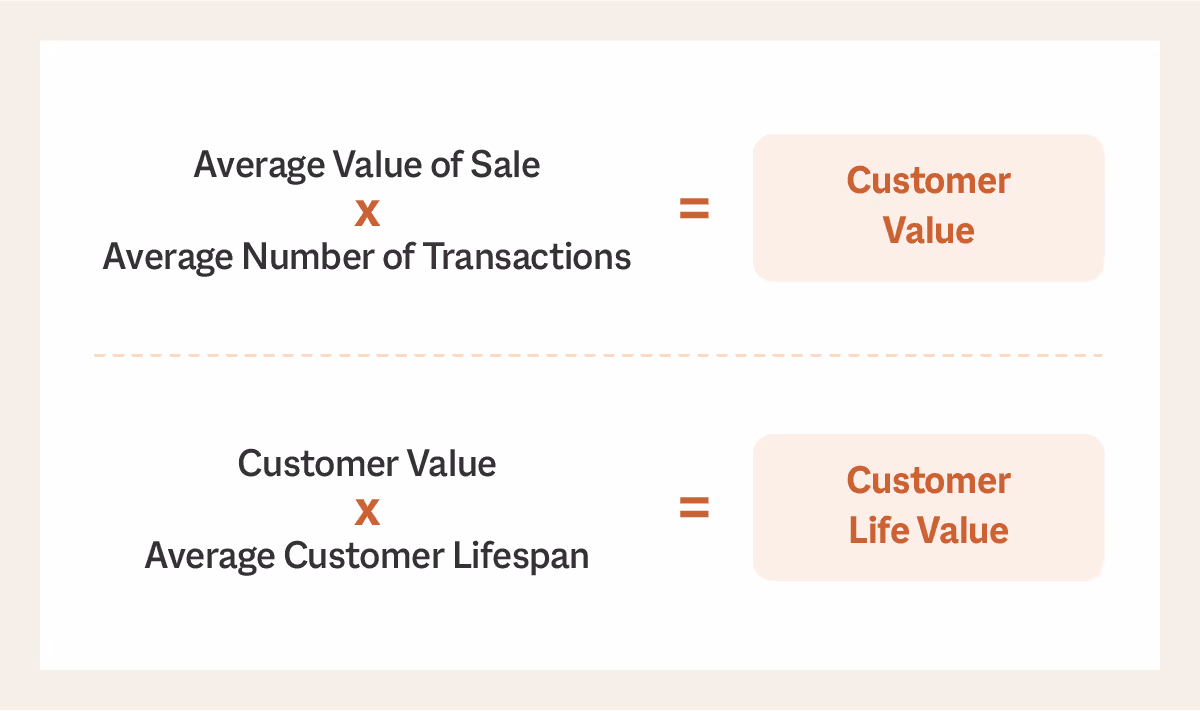 Average Value of Sale
x
Average Number of Transactions

=

Customer Value

Customer Value
x
Average Customer Lifespan

=

Customer Life Value